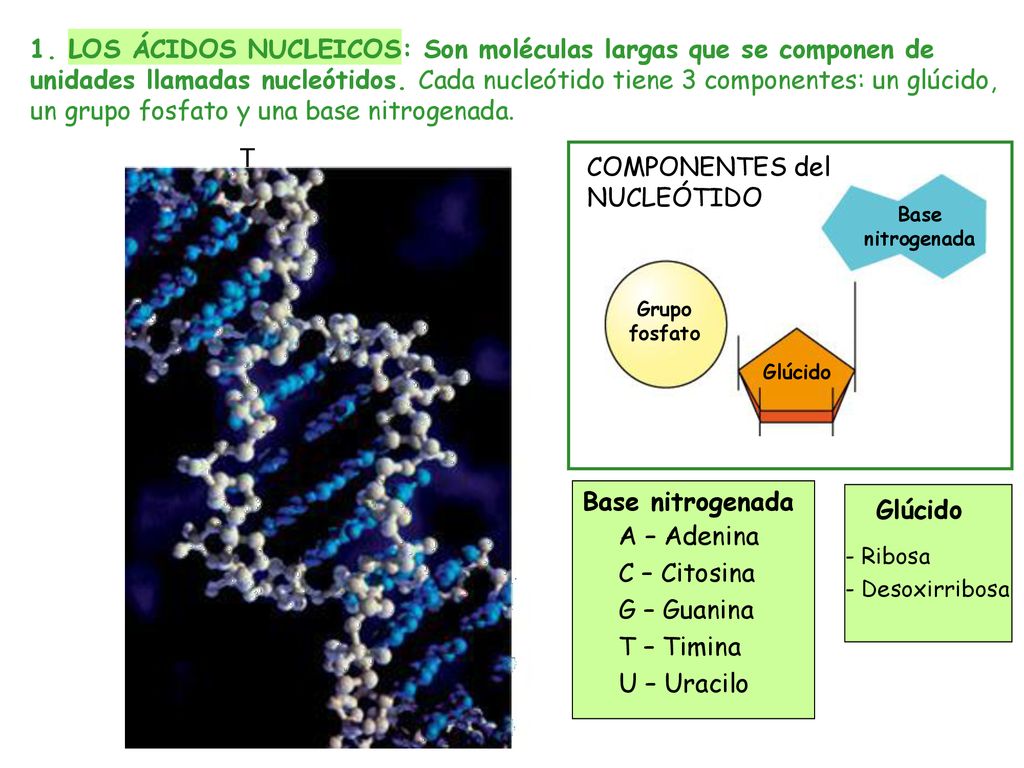 1. LOS ÁCIDOS NUCLEICOS: Son moléculas largas que se componen de unidades llamadas nucleótidos. Cada nucleótido tiene 3 componentes: un glúcido, un grupo fosfato y una base nitrogenada.

T

COMPONENTES del NUCLEÓTIDO

Base nitrogenada

Grupo fosfato

Glúcido

Base nitrogenada
A – Adenina
C – Citosina
G – Guanina
T – Timina
U – Uracilo

Glúcido
- Ribosa
- Desoxirribosa